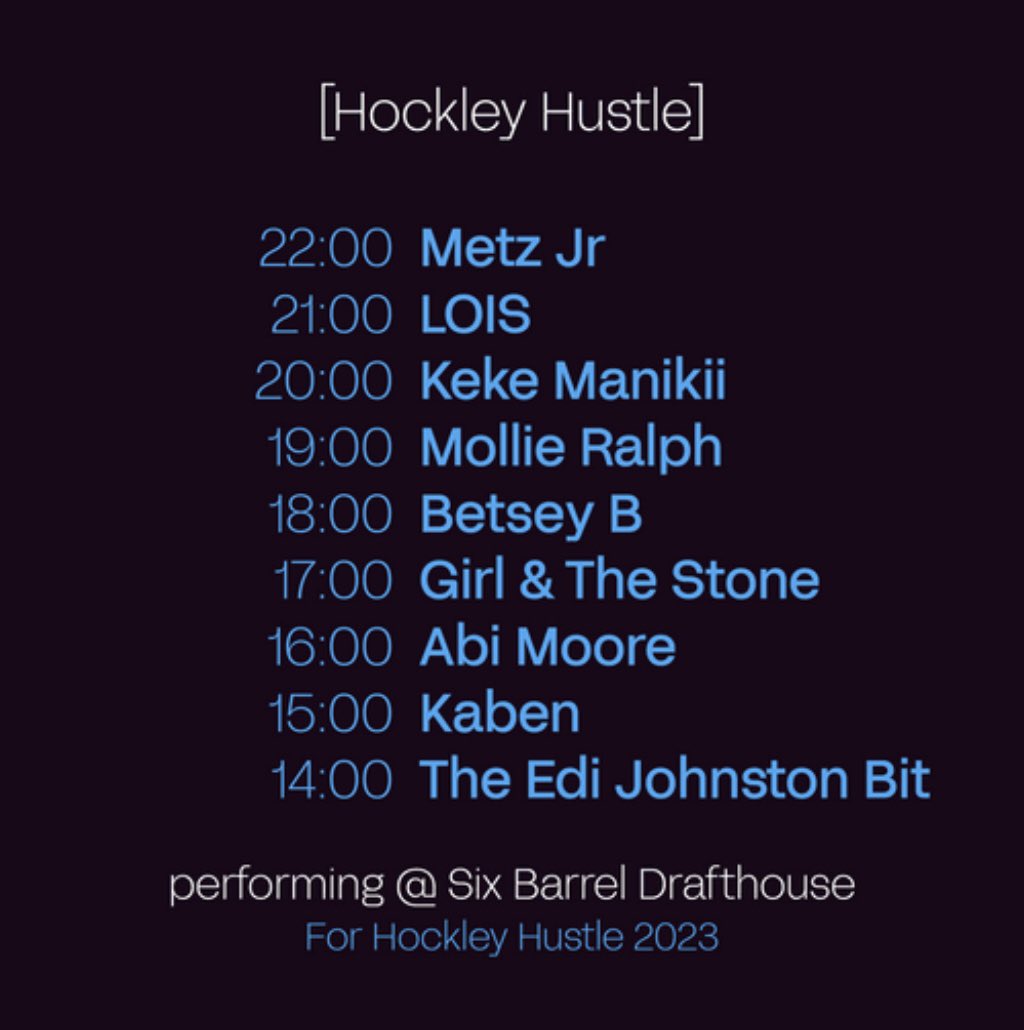 [Hockley Hustle]

22:00 Metz Jr
21:00 LOIS
20:00 Keke Manikii
19:00 Mollie Ralph
18:00 Betsey B
17:00 Girl & The Stone
16:00 Abi Moore
15:00 Kaben
14:00 The Edi Johnston Bit

performing @ Six Barrel Drafthouse
For Hockley Hustle 2023